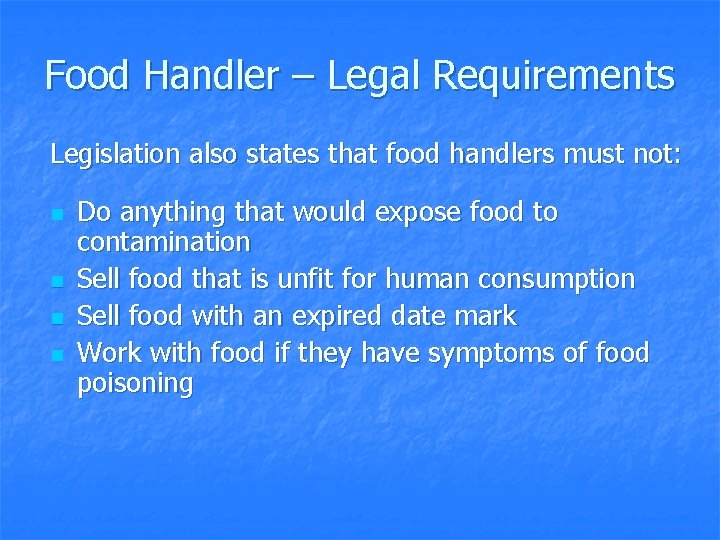 Food Handler – Legal Requirements

Legislation also states that food handlers must not:

- Do anything that would expose food to contamination
- Sell food that is unfit for human consumption
- Sell food with an expired date mark
- Work with food if they have symptoms of food poisoning